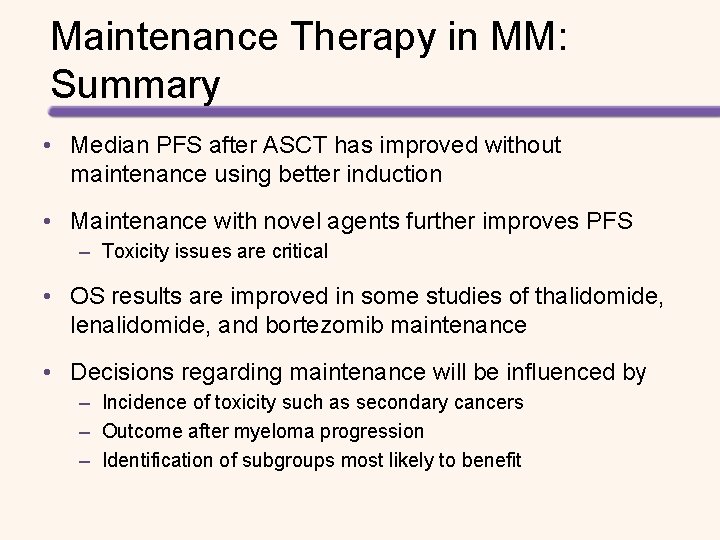 Maintenance Therapy in MM: Summary

• Median PFS after ASCT has improved without maintenance using better induction

• Maintenance with novel agents further improves PFS
– Toxicity issues are critical

• OS results are improved in some studies of thalidomide, lenalidomide, and bortezomib maintenance

• Decisions regarding maintenance will be influenced by
– Incidence of toxicity such as secondary cancers
– Outcome after myeloma progression
– Identification of subgroups most likely to benefit